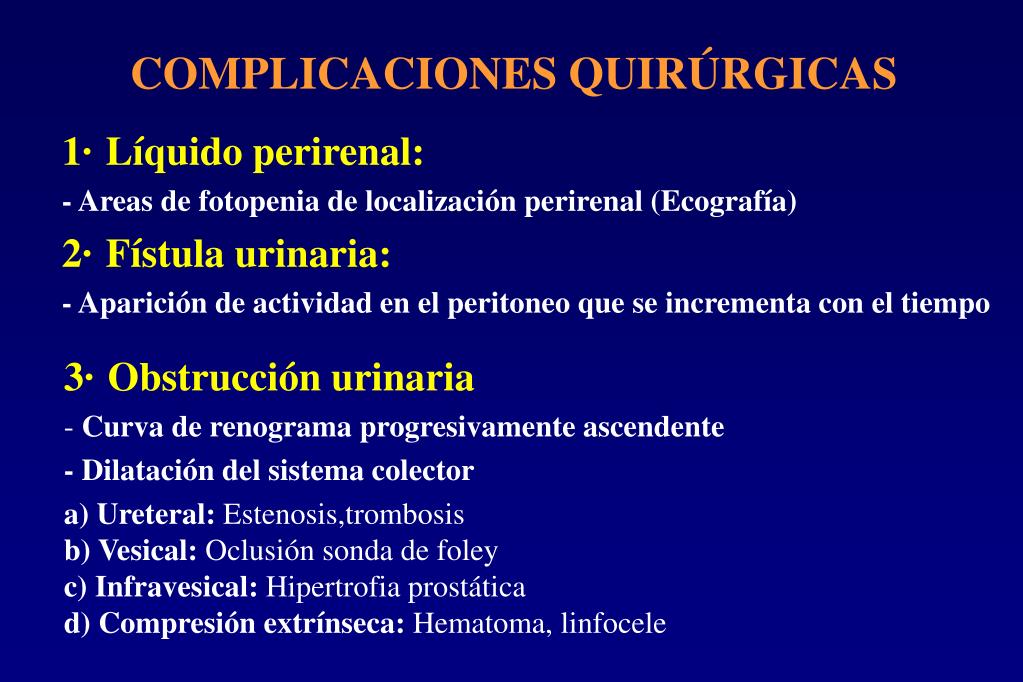 COMPLICACIONES QUIRÚRGICAS

1· Líquido perirenal:

- Areas de fotopenia de localización perirenal (Ecografía)

2· Fístula urinaria:

- Aparición de actividad en el peritoneo que se incrementa con el tiempo

3· Obstrucción urinaria

- Curva de renograma progresivamente ascendente

- Dilatación del sistema colector

a) Ureteral: Estenosis,trombosis
b) Vesical: Oclusión sonda de foley
c) Infravesical: Hipertrofia prostática
d) Compresión extrínseca: Hematoma, linfocele